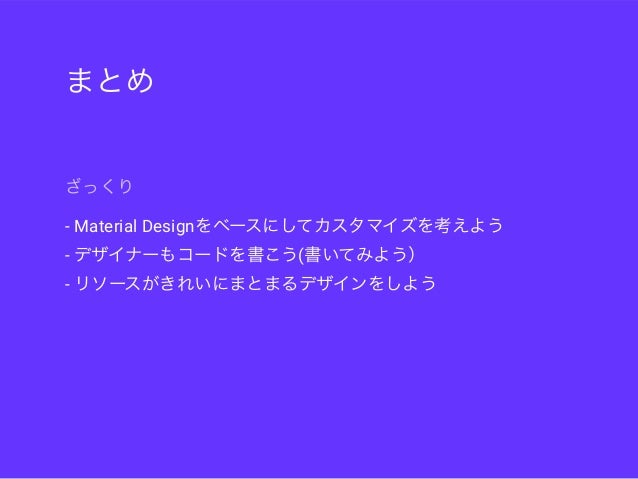 まとめ

ざっくり

- Material Designをベースにしてカスタマイズを考えよう
- デザイナーもコードを書こう(書いてみよう)
- リソースがきれいにまとまるデザインをしよう